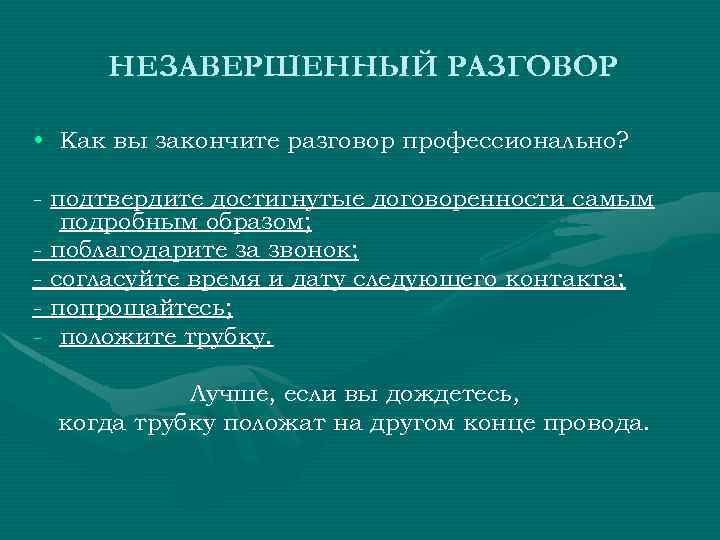 НЕЗАВЕРШЕННЫЙ РАЗГОВОР

• Как вы закончите разговор профессионально?

- подтвердите достигнутые договоренности самым подробным образом;
- поблагодарите за звонок;
- согласуйте время и дату следующего контакта;
- попрощайтесь;
- положите трубку.

Лучше, если вы дождетесь, когда трубку положат на другом конце провода.